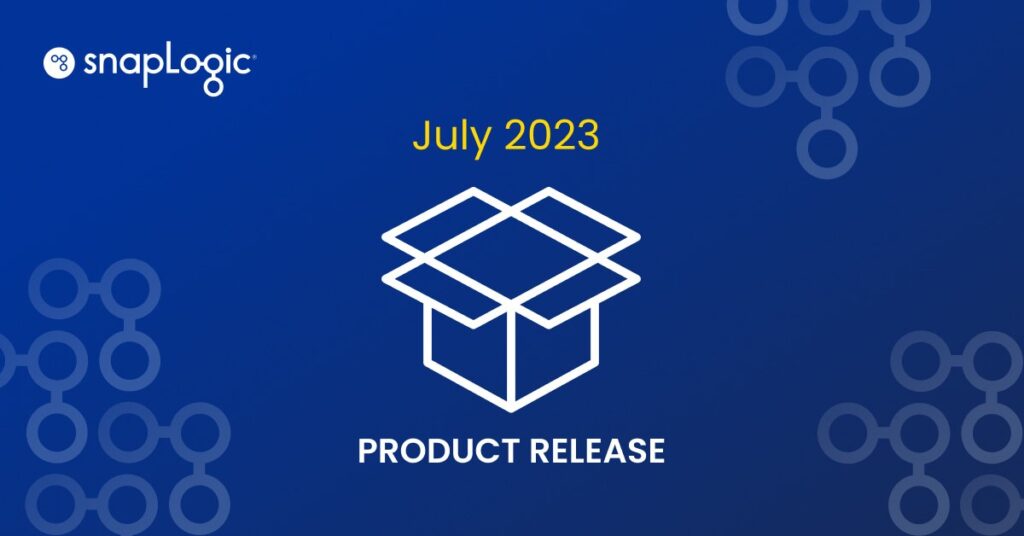 snapLogic

July 2023

PRODUCT RELEASE